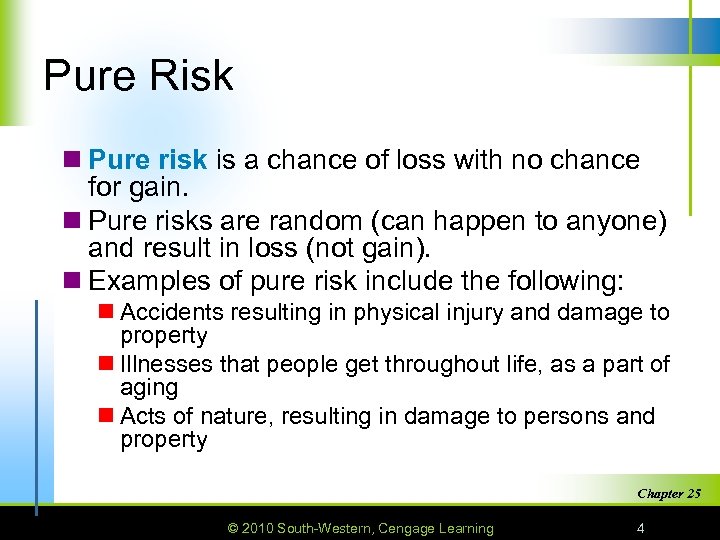 Pure Risk

Pure risk is a chance of loss with no chance for gain.

Pure risks are random (can happen to anyone) and result in loss (not gain).

Examples of pure risk include the following:

Accidents resulting in physical injury and damage to property

Illnesses that people get throughout life, as a part of aging

Acts of nature, resulting in damage to persons and property

Chapter 25

© 2010 South-Western, Cengage Learning

4